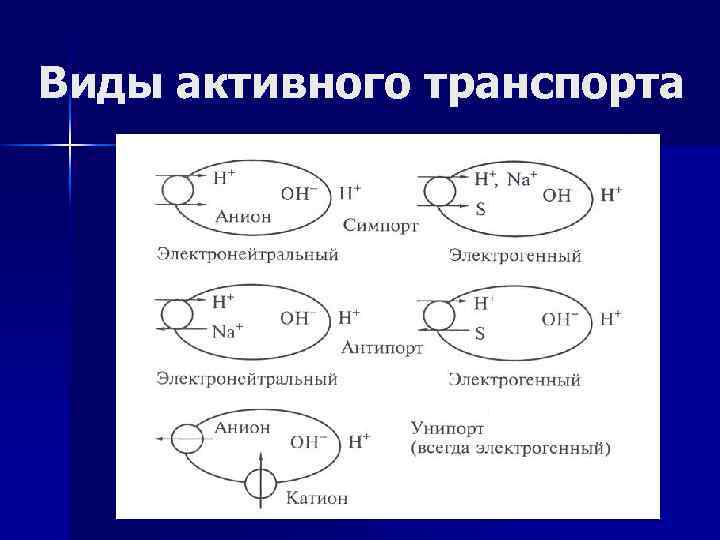 Виды активного транспорта

$H^+$
Анион
$OH^-$ $H^+$
Симпорт
$H^+$, $Na^+$
S
OH $H^+$

Электронейтральный
Электрогенный

$H^+$
$Na^+$
$OH^-$ $H^+$
Антипорт
$H^+$
S
$OH^-$ $H^+$

Электронейтральный
Электрогенный

Анион
$OH^-$ $H^+$
Катион
Унипорт
(всегда электрогенный)